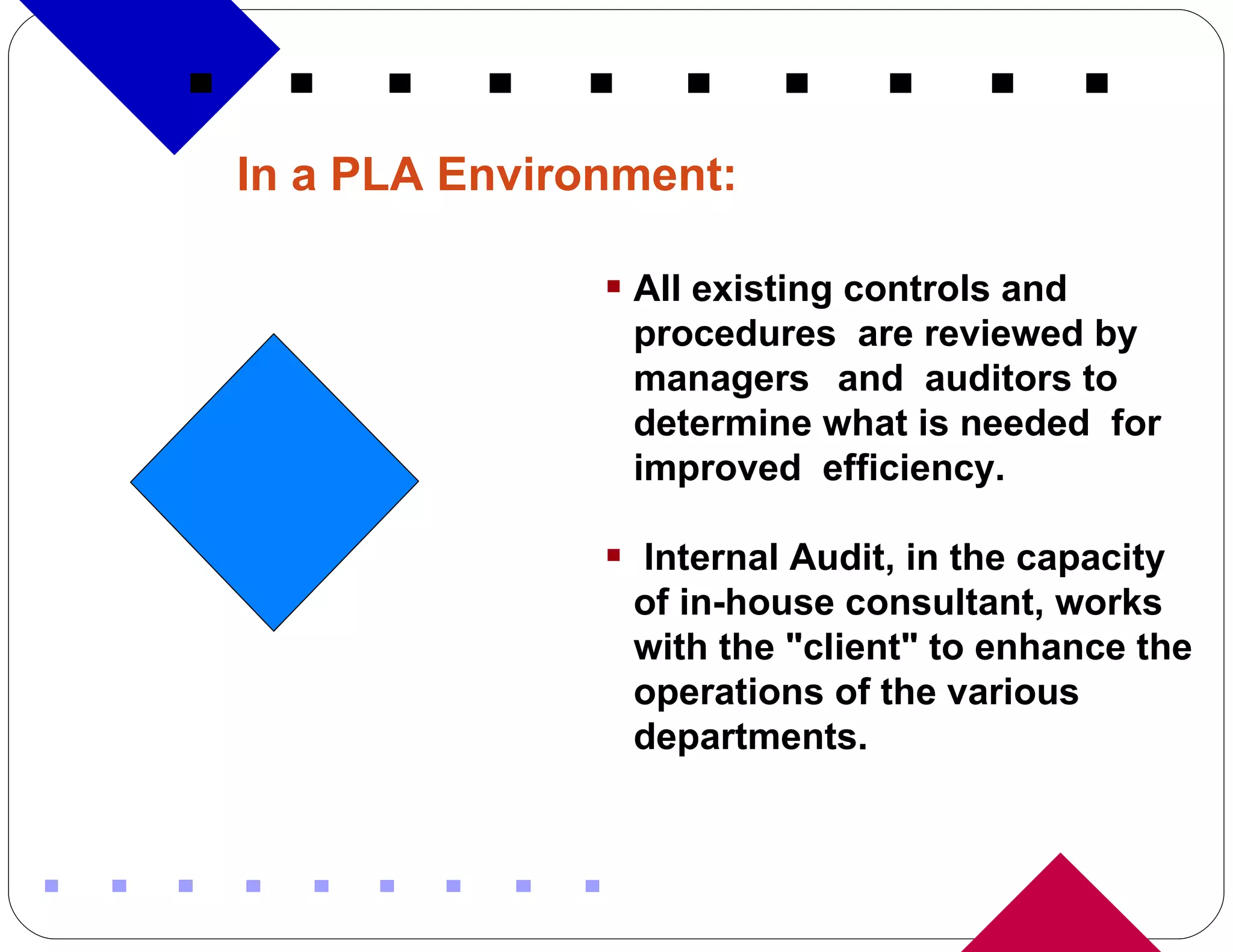 In a PLA Environment:

▪ All existing controls and procedures are reviewed by managers and auditors to determine what is needed for improved efficiency.

▪ Internal Audit, in the capacity of in-house consultant, works with the "client" to enhance the operations of the various departments.